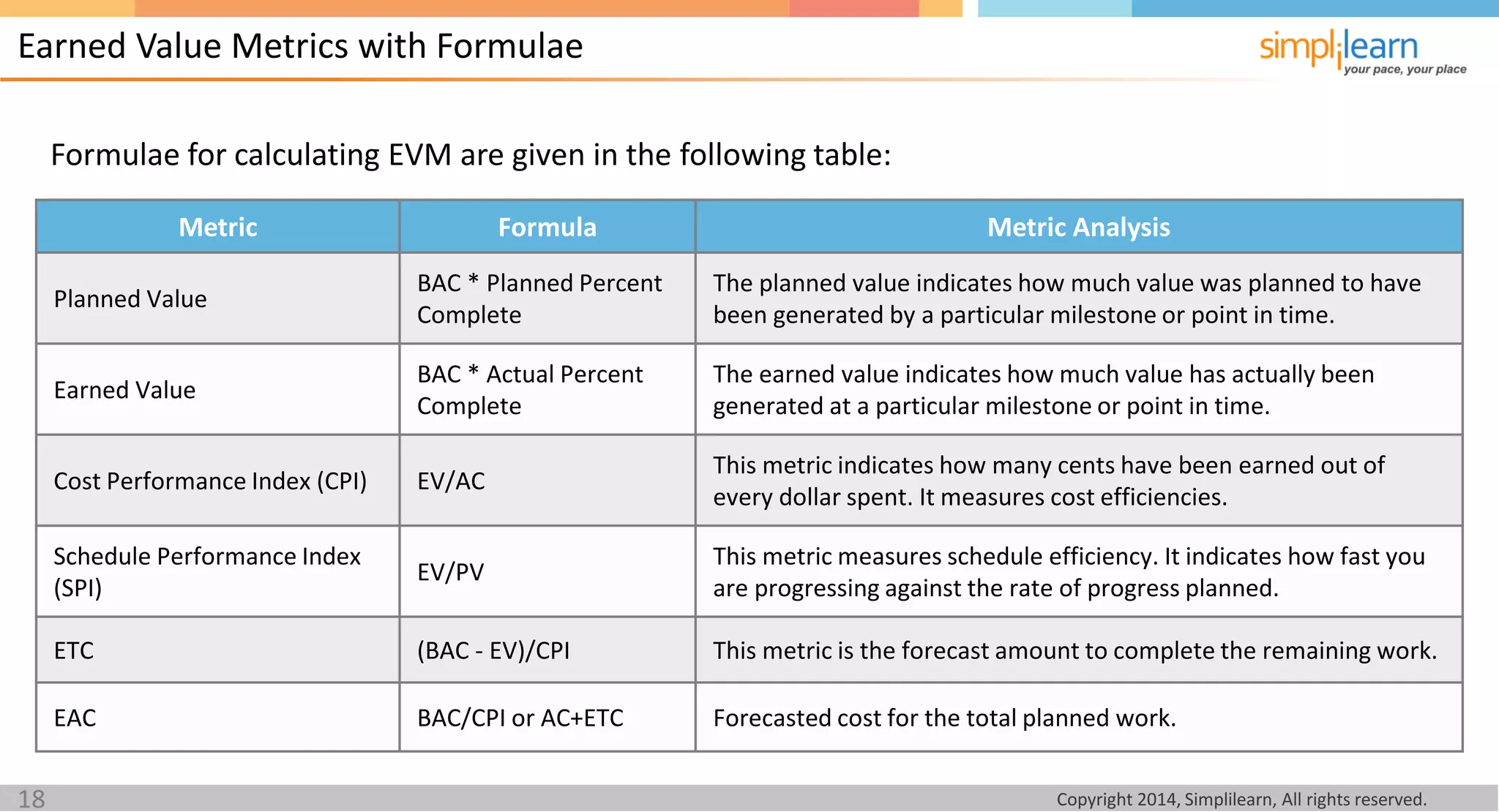 Earned Value Metrics with Formulae

simplilearn
your pace, your place

Formulae for calculating EVM are given in the following table:

| Metric | Formula | Metric Analysis |
|---|---|---|
| Planned Value | BAC * Planned Percent Complete | The planned value indicates how much value was planned to have been generated by a particular milestone or point in time. |
| Earned Value | BAC * Actual Percent Complete | The earned value indicates how much value has actually been generated at a particular milestone or point in time. |
| Cost Performance Index (CPI) | EV/AC | This metric indicates how many cents have been earned out of every dollar spent. It measures cost efficiencies. |
| Schedule Performance Index (SPI) | EV/PV | This metric measures schedule efficiency. It indicates how fast you are progressing against the rate of progress planned. |
| ETC | (BAC - EV)/CPI | This metric is the forecast amount to complete the remaining work. |
| EAC | BAC/CPI or AC+ETC | Forecasted cost for the total planned work. |

18

Copyright 2014, Simplilearn, All rights reserved.